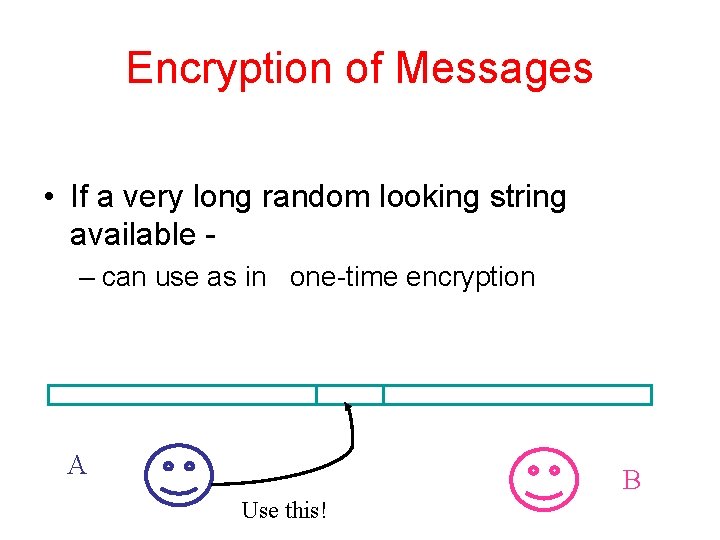 Encryption of Messages

• If a very long random looking string available -
  – can use as in one-time encryption

A

Use this!

B